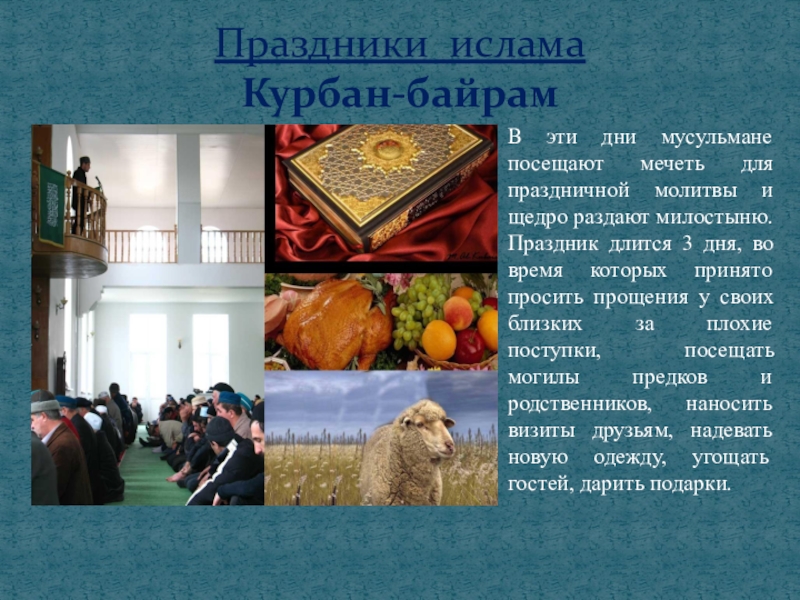 Праздники ислама
Курбан-байрам

В эти дни мусульмане посещают мечеть для праздничной молитвы и щедро раздают милостыню. Праздник длится 3 дня, во время которых принято просить прощения у своих близких за плохие поступки, посещать могилы предков и родственников, наносить визиты друзьям, надевать новую одежду, угощать гостей, дарить подарки.